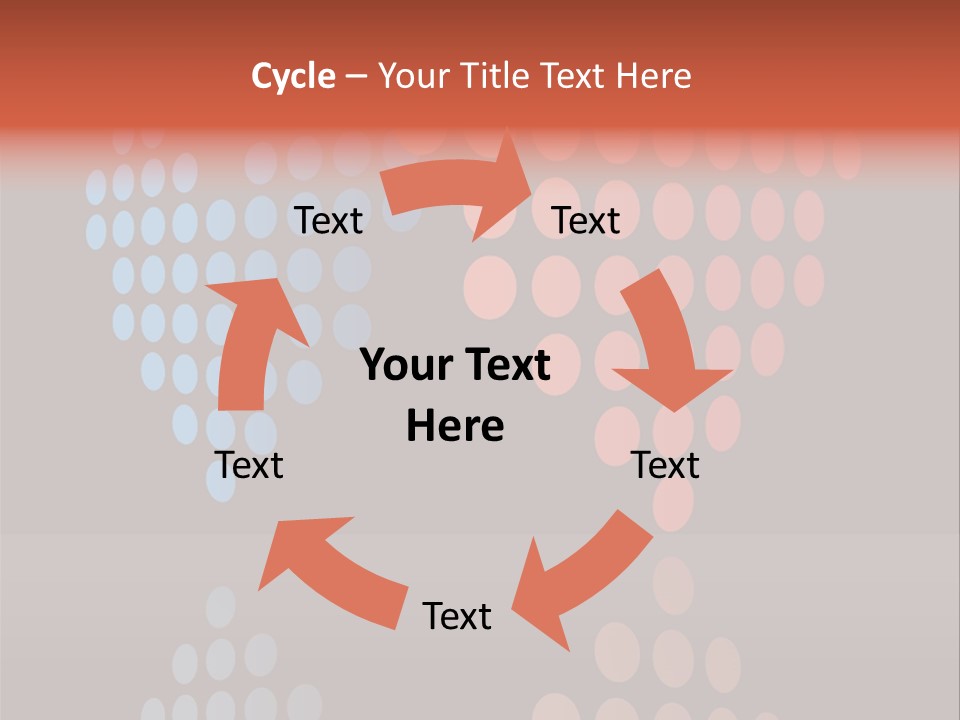 Cycle – Your Title Text Here

Text

Text

Your Text Here

Text

Text

Text